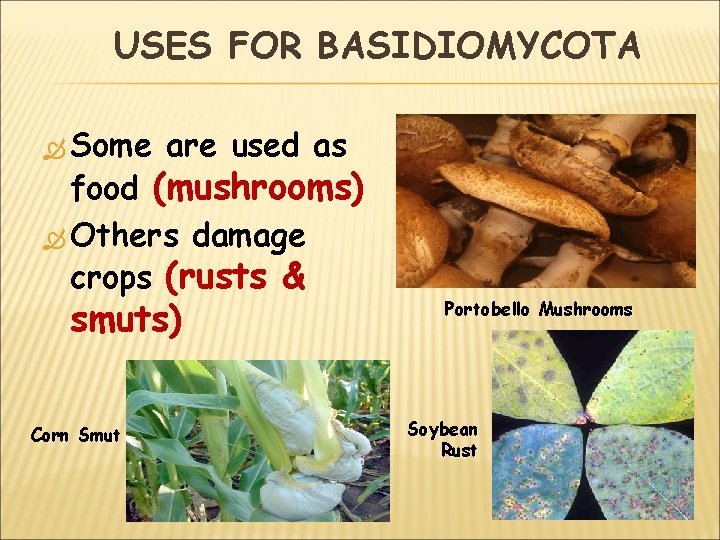 USES FOR BASIDIOMYCOTA

Some are used as food (mushrooms)

Others damage crops (rusts & smuts)

Portobello Mushrooms

Corn Smut

Soybean Rust